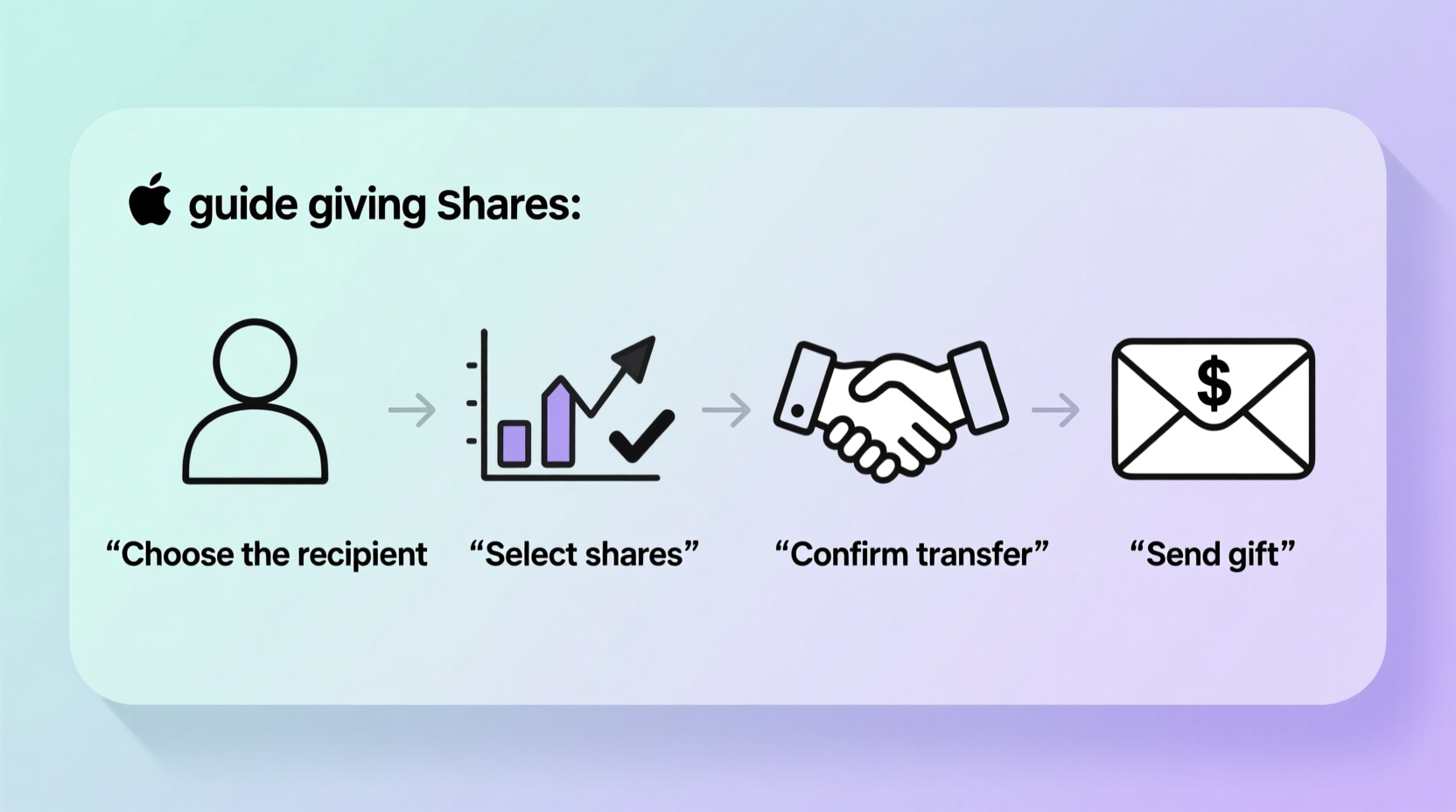 guide giving Shares:

“Choose the recipient

“Select shares”

“Confirm transfer”

$

“Send gift”